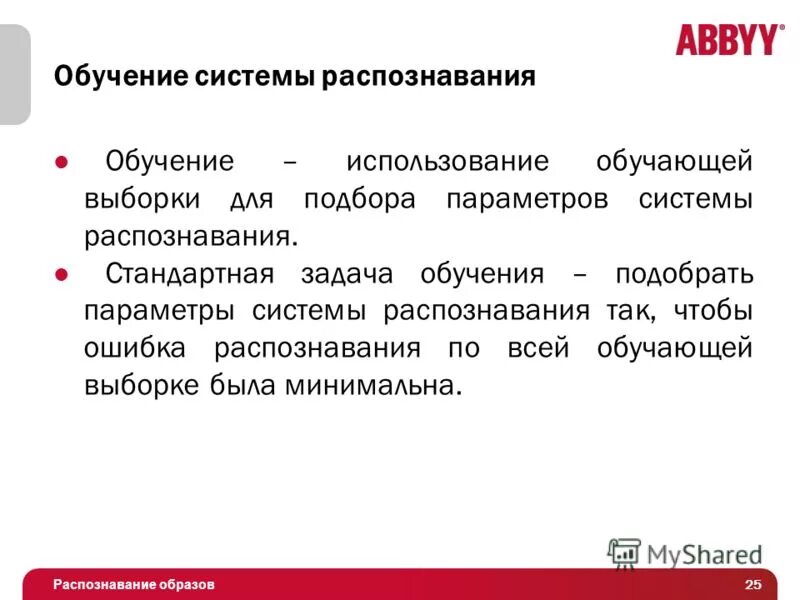 ABBYY®

Обучение системы распознавания

● Обучение – использование обучающей выборки для подбора параметров системы распознавания.

● Стандартная задача обучения – подобрать параметры системы распознавания так, чтобы ошибка распознавания по всей обучающей выборке была минимальна.

MyShared

Распознавание образов

25